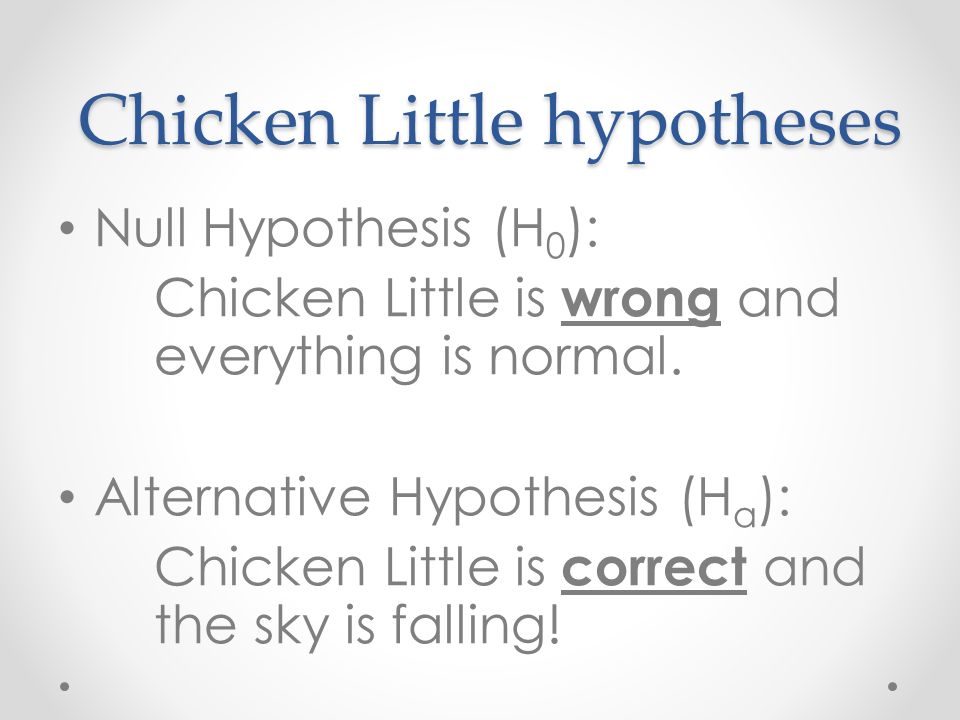 Chicken Little hypotheses

• Null Hypothesis ($H_0$):
Chicken Little is wrong and everything is normal.

• Alternative Hypothesis ($H_a$):
Chicken Little is correct and the sky is falling!